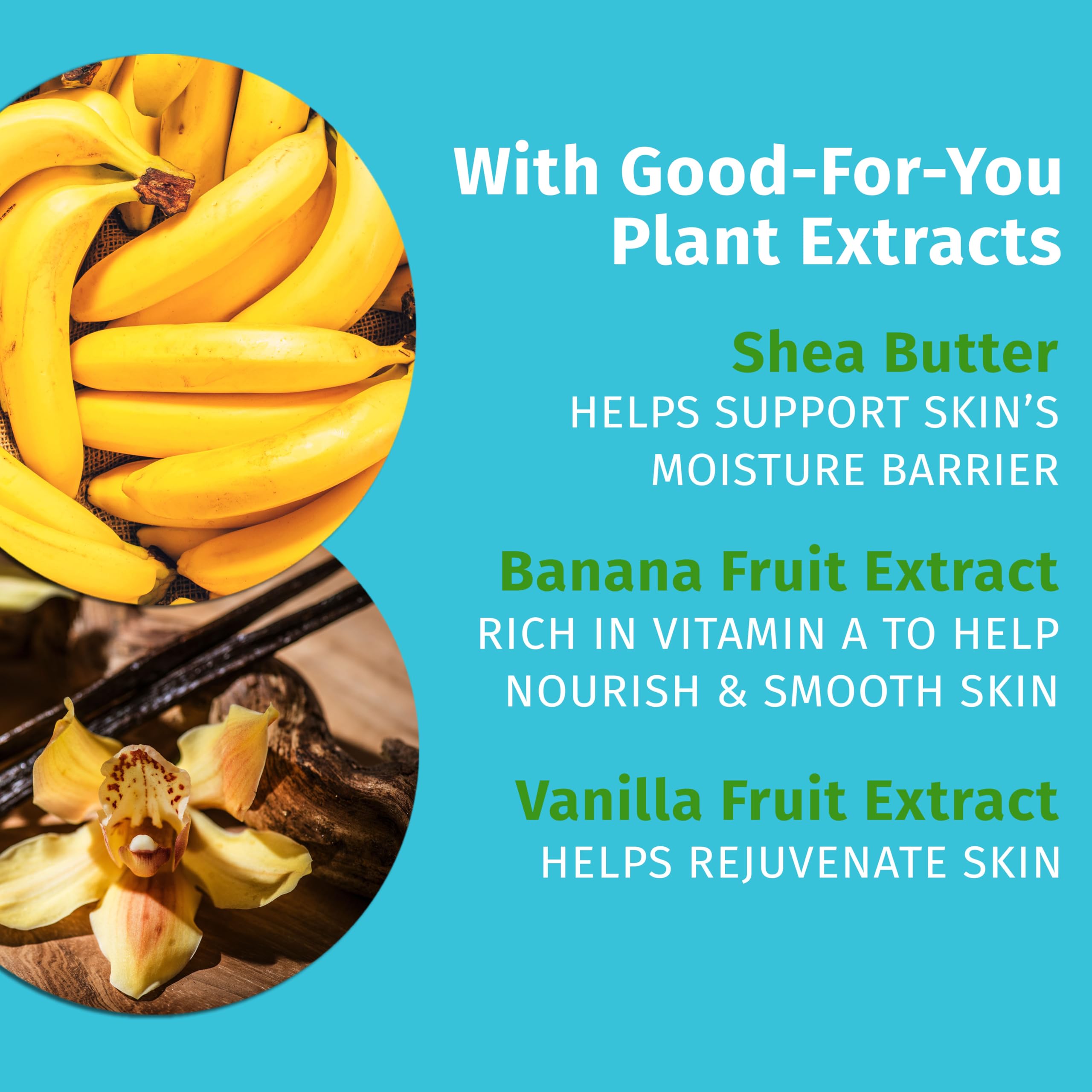 With Good-For-You Plant Extracts

Shea Butter
HELPS SUPPORT SKIN'S MOISTURE BARRIER

Banana Fruit Extract
RICH IN VITAMIN A TO HELP NOURISH & SMOOTH SKIN

Vanilla Fruit Extract
HELPS REJUVENATE SKIN